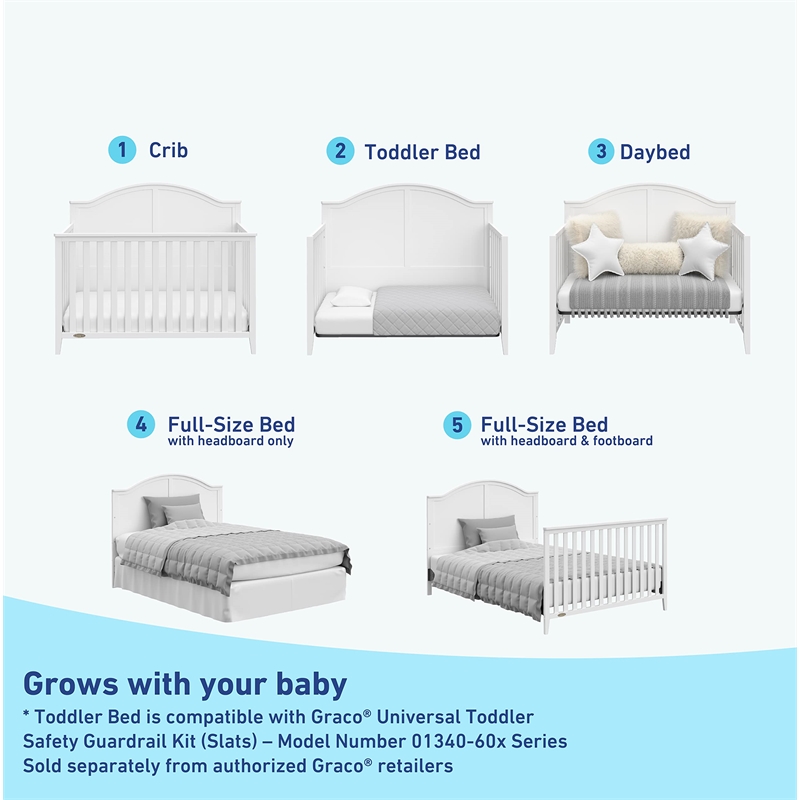 1 Crib

2 Toddler Bed

3 Daybed

4 Full-Size Bed
with headboard only

5 Full-Size Bed
with headboard & footboard

Grows with your baby

* Toddler Bed is compatible with Graco® Universal Toddler Safety Guardrail Kit (Slats) – Model Number 01340-60x Series Sold separately from authorized Graco® retailers